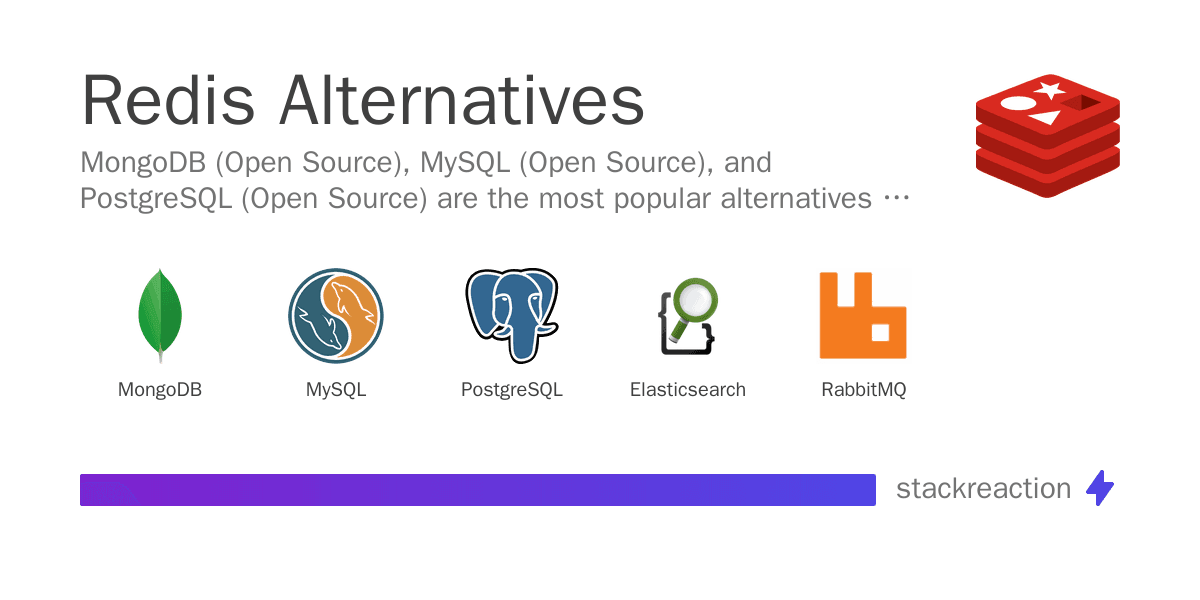 Redis Alternatives

MongoDB (Open Source), MySQL (Open Source), and PostgreSQL (Open Source) are the most popular alternatives …

MongoDB

MySQL

PostgreSQL

Elasticsearch

RabbitMQ

stackreaction